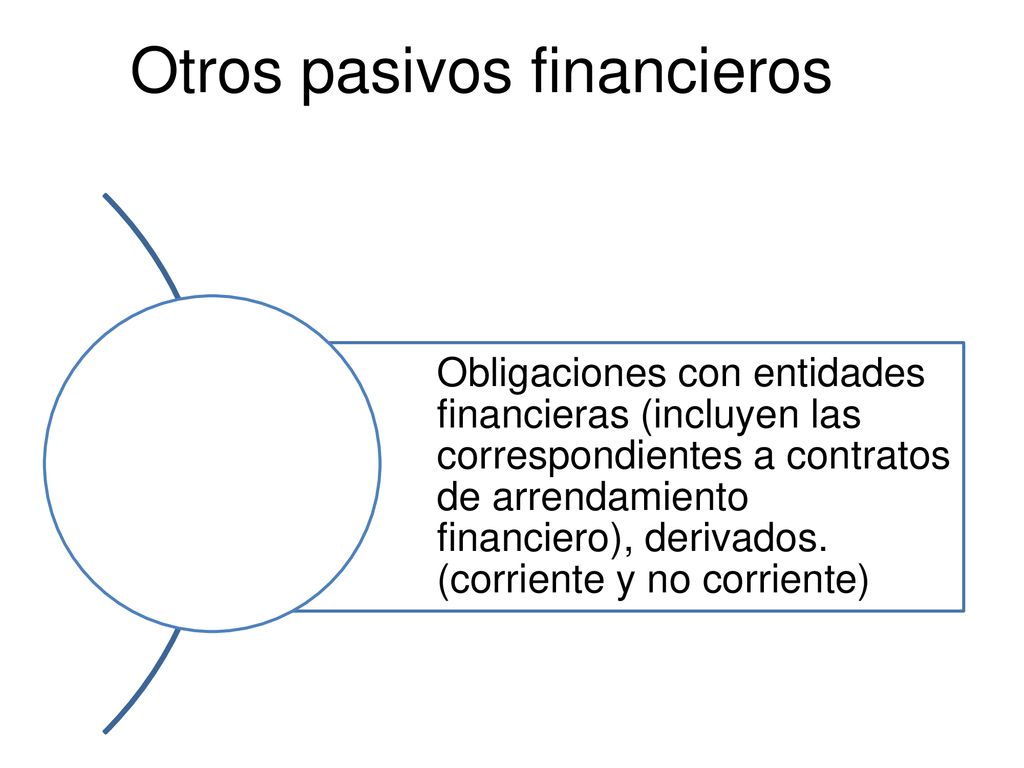 Otros pasivos financieros

Obligaciones con entidades financieras (incluyen las correspondientes a contratos de arrendamiento financiero), derivados. (corriente y no corriente)